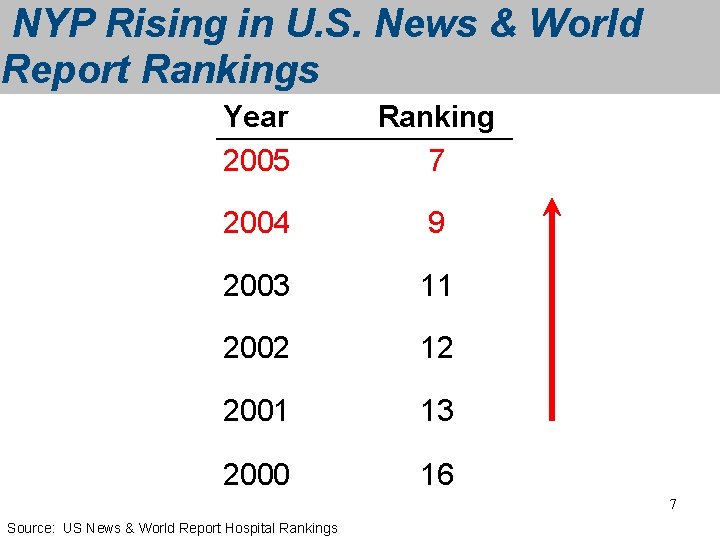 NYP Rising in U.S. News & World Report Rankings

| Year | Ranking |
|---|---|
| 2005 | 7 |
| 2004 | 9 |
| 2003 | 11 |
| 2002 | 12 |
| 2001 | 13 |
| 2000 | 16 |

7

Source: US News & World Report Hospital Rankings